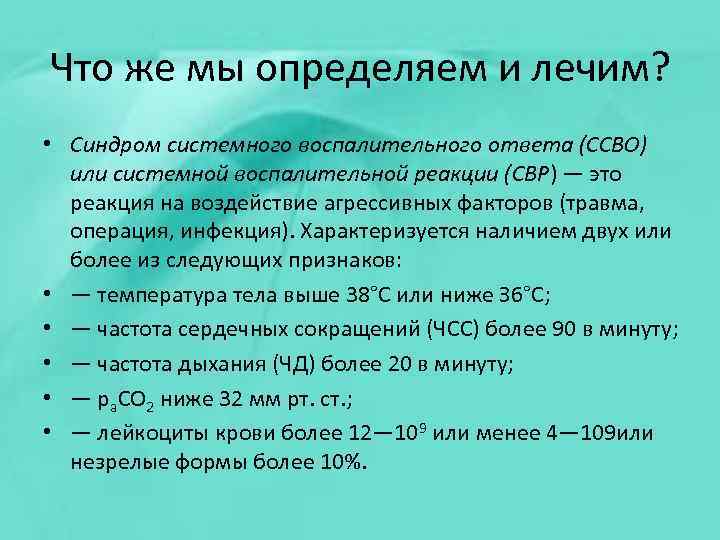 Что же мы определяем и лечим?

• Синдром системного воспалительного ответа (ССВО) или системной воспалительной реакции (СВР) — это реакция на воздействие агрессивных факторов (травма, операция, инфекция). Характеризуется наличием двух или более из следующих признаков:
• — температура тела выше 38°С или ниже 36°С;
• — частота сердечных сокращений (ЧСС) более 90 в минуту;
• — частота дыхания (ЧД) более 20 в минуту;
• — $p_aCO_2$ ниже 32 мм рт. ст.;
• — лейкоциты крови более 12—$10^9$ или менее 4—109или незрелые формы более 10%.